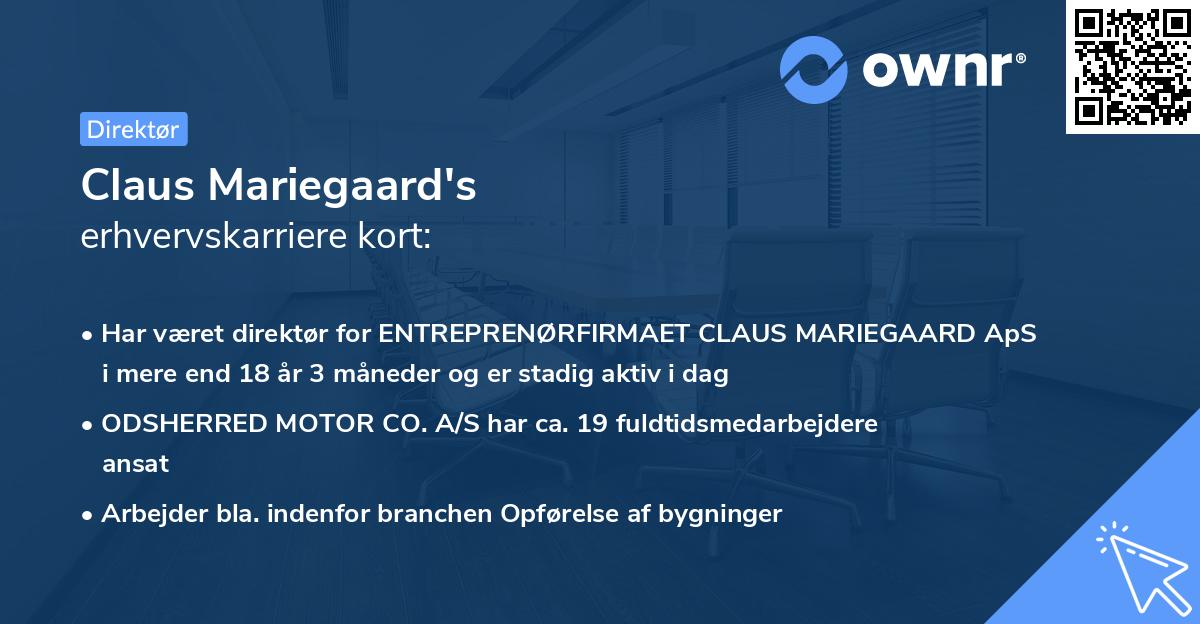 ownr®

Direktør

Claus Mariegaard's
erhvervskarriere kort:

• Har været direktør for ENTREPRENØRFIRMAET CLAUS MARIEGAARD ApS i mere end 18 år 3 måneder og er stadig aktiv i dag

• ODSHERRED MOTOR CO. A/S har ca. 19 fuldtidsmedarbejdere ansat

• Arbejder bla. indenfor branchen Opførelse af bygninger